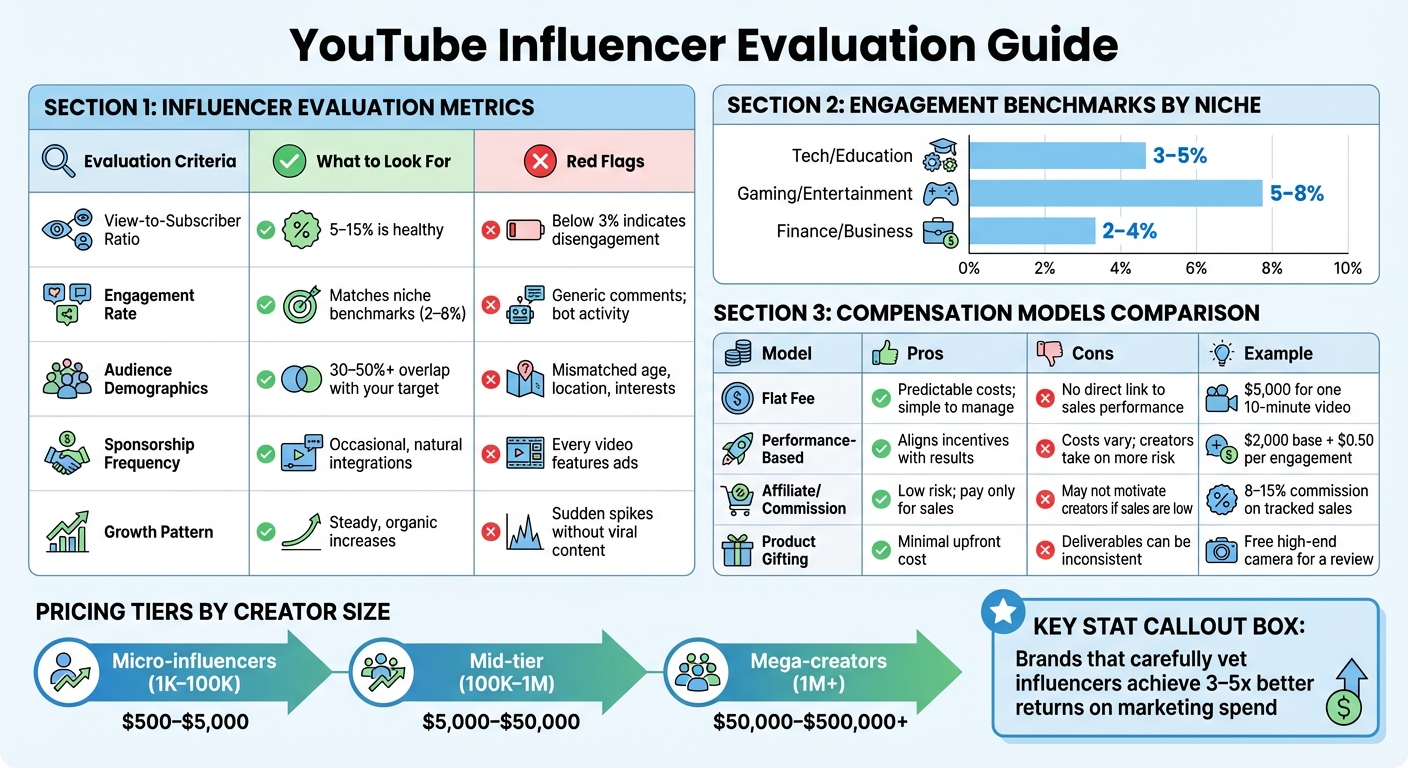 YouTube Influencer Evaluation Guide

SECTION 1: INFLUENCER EVALUATION METRICS

| Evaluation Criteria | What to Look For | Red Flags |
|---|---|---|
| View-to-Subscriber Ratio | 5–15% is healthy | Below 3% indicates disengagement |
| Engagement Rate | Matches niche benchmarks (2–8%) | Generic comments; bot activity |
| Audience Demographics | 30–50%+ overlap with your target | Mismatched age, location, interests |
| Sponsorship Frequency | Occasional, natural integrations | Every video features ads |
| Growth Pattern | Steady, organic increases | Sudden spikes without viral content |

SECTION 2: ENGAGEMENT BENCHMARKS BY NICHE

Tech/Education 3–5%
Gaming/Entertainment 5–8%
Finance/Business 2–4%

0% 2% 4% 6% 8% 10%

SECTION 3: COMPENSATION MODELS COMPARISON

| Model | Pros | Cons | Example |
|---|---|---|---|
| Flat Fee | Predictable costs; simple to manage | No direct link to sales performance | $5,000 for one 10-minute video |
| Performance-Based | Aligns incentives with results | Costs vary; creators take on more risk | $2,000 base + $0.50 per engagement |
| Affiliate/ Commission | Low risk; pay only for sales | May not motivate creators if sales are low | 8–15% commission on tracked sales |
| Product Gifting | Minimal upfront cost | Deliverables can be inconsistent | Free high-end camera for a review |

PRICING TIERS BY CREATOR SIZE

Micro-influencers (1K–100K)
$500–$5,000

Mid-tier (100K–1M)
$5,000–$50,000

Mega-creators (1M+)
$50,000–$500,000+

KEY STAT CALLOUT BOX:
Brands that carefully vet influencers achieve 3–5x better returns on marketing spend